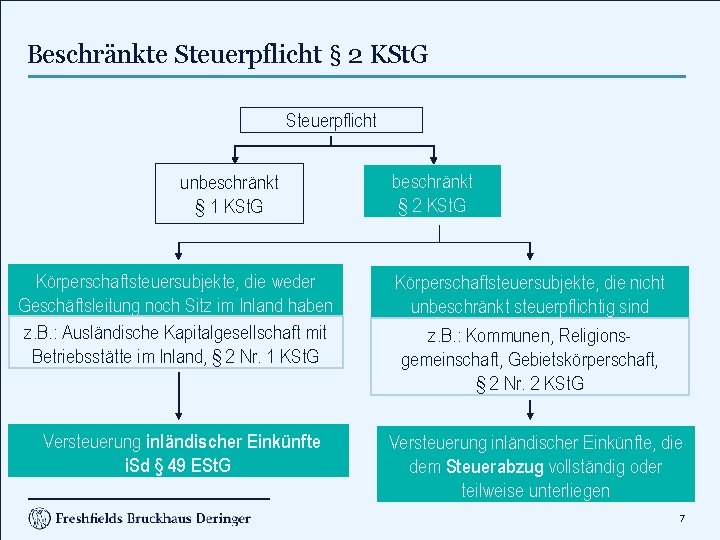 Beschränkte Steuerpflicht § 2 KStG

Steuerpflicht

unbeschränkt
§ 1 KStG

beschränkt
§ 2 KStG

Körperschaftsteuersubjekte, die weder Geschäftsleitung noch Sitz im Inland haben

z.B.: Ausländische Kapitalgesellschaft mit Betriebsstätte im Inland, § 2 Nr. 1 KStG

Versteuerung inländischer Einkünfte iSd § 49 EStG

Körperschaftsteuersubjekte, die nicht unbeschränkt steuerpflichtig sind

z.B.: Kommunen, Religionsgemeinschaft, Gebietskörperschaft, § 2 Nr. 2 KStG

Versteuerung inländischer Einkünfte, die dem Steuerabzug vollständig oder teilweise unterliegen

Freshfields Bruckhaus Deringer

7